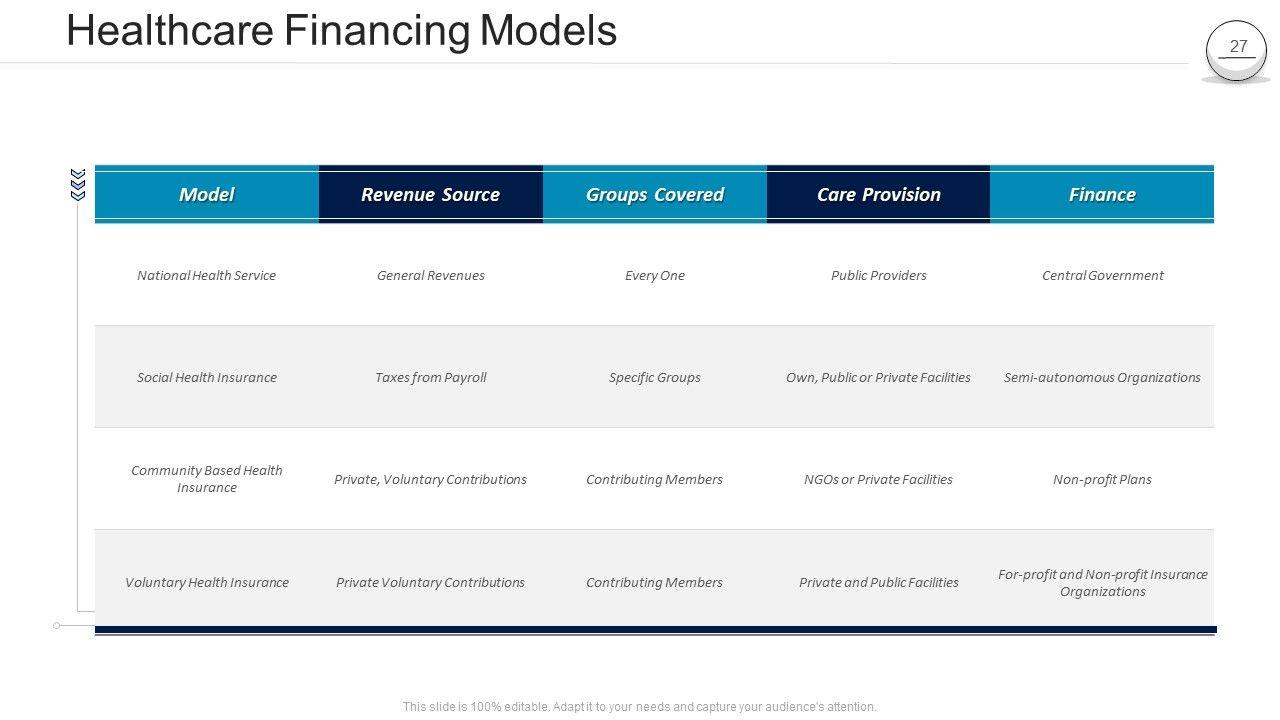 Healthcare Financing Models

27

| Model | Revenue Source | Groups Covered | Care Provision | Finance |
|---|---|---|---|---|
| National Health Service | General Revenues | Every One | Public Providers | Central Government |
| Social Health Insurance | Taxes from Payroll | Specific Groups | Own, Public or Private Facilities | Semi-autonomous Organizations |
| Community Based Health Insurance | Private, Voluntary Contributions | Contributing Members | NGOs or Private Facilities | Non-profit Plans |
| Voluntary Health Insurance | Private Voluntary Contributions | Contributing Members | Private and Public Facilities | For-profit and Non-profit Insurance Organizations |

This slide is 100% editable. Adapt it to your needs and capture your audience's attention.